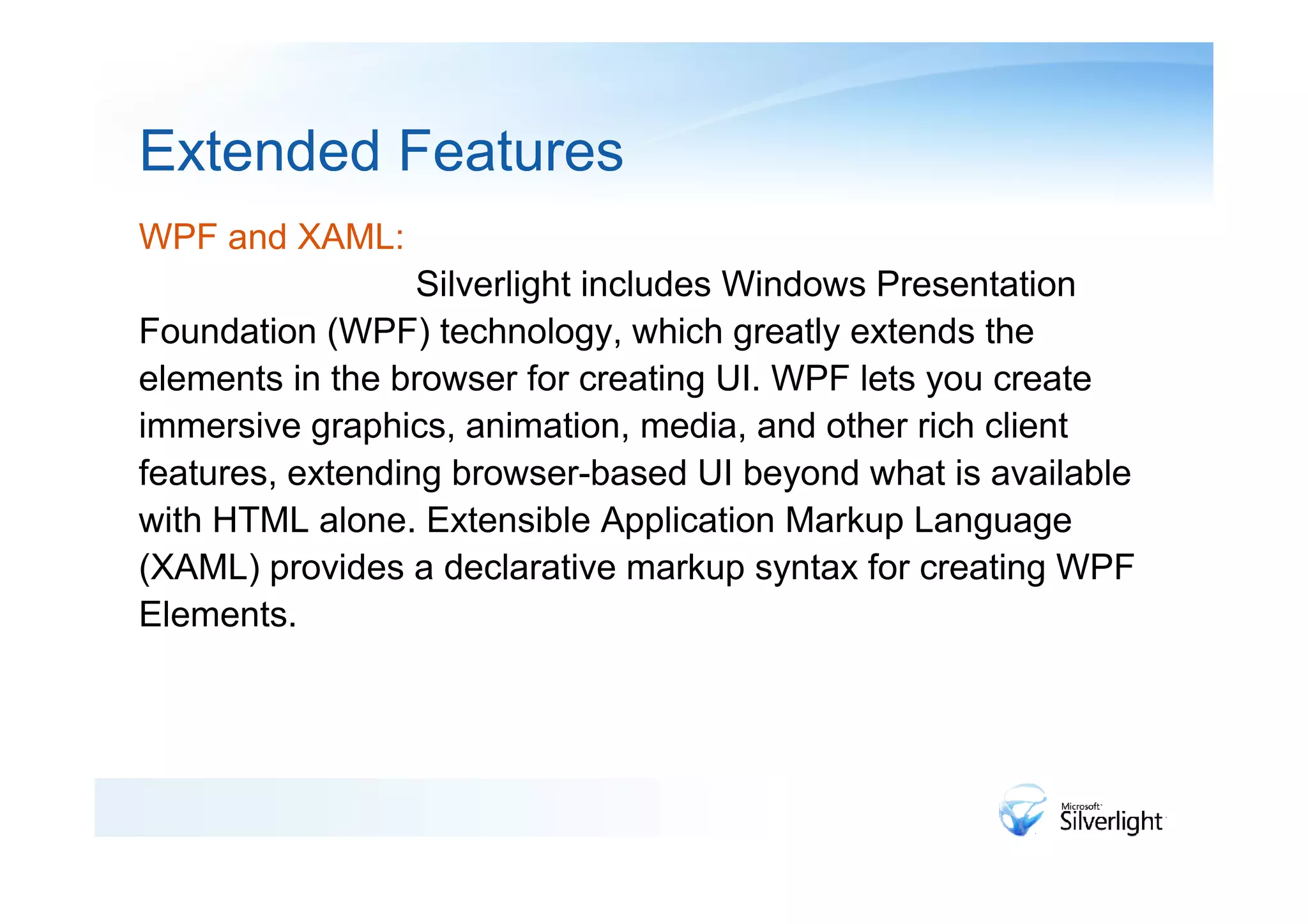 Extended Features

WPF and XAML:

Silverlight includes Windows Presentation Foundation (WPF) technology, which greatly extends the elements in the browser for creating UI. WPF lets you create immersive graphics, animation, media, and other rich client features, extending browser-based UI beyond what is available with HTML alone. Extensible Application Markup Language (XAML) provides a declarative markup syntax for creating WPF Elements.

Microsoft Silverlight